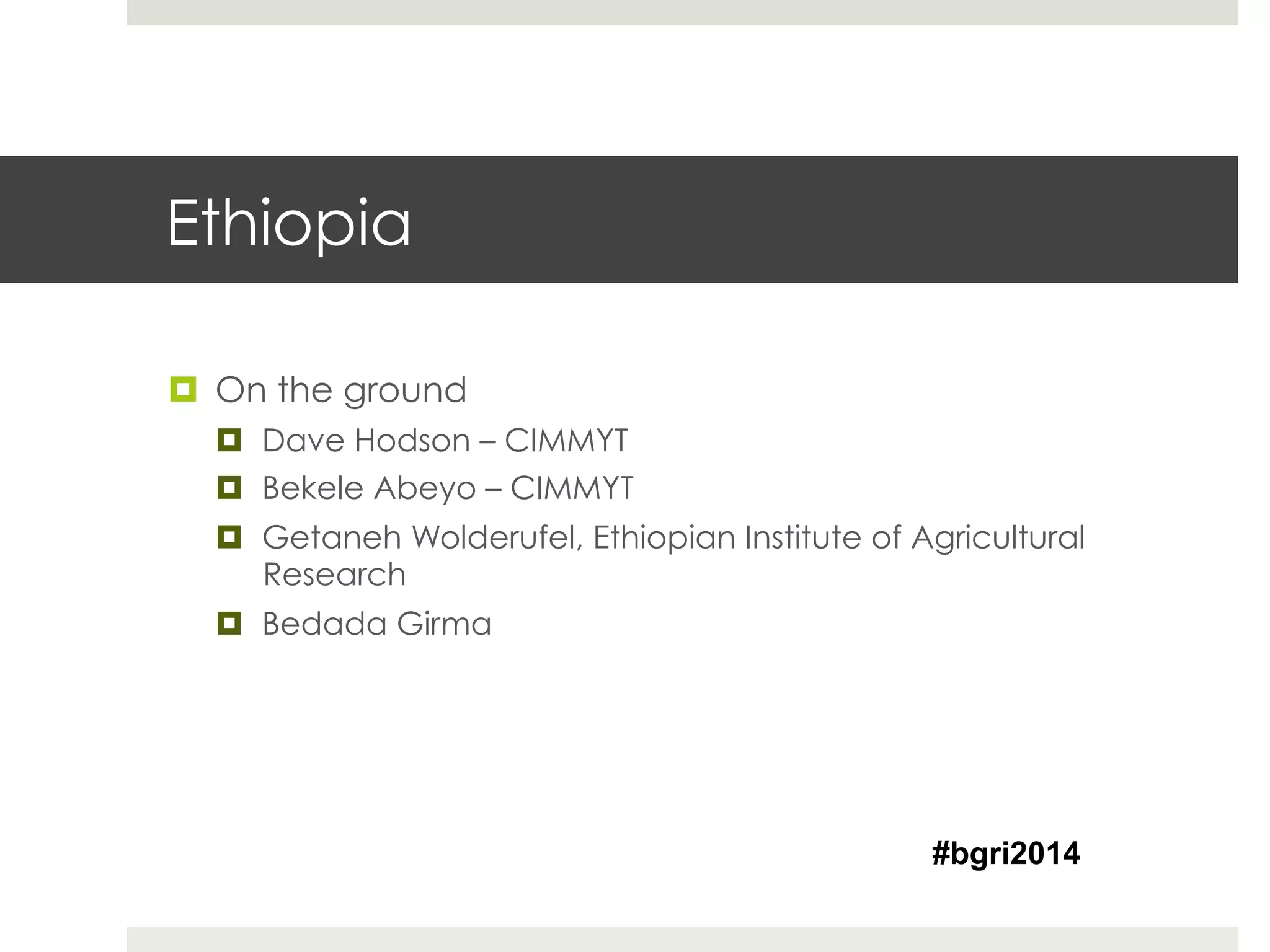 Ethiopia

On the ground

Dave Hodson – CIMMYT

Bekele Abeyo – CIMMYT

Getaneh Wolderufel, Ethiopian Institute of Agricultural Research

Bedada Girma

#bgri2014